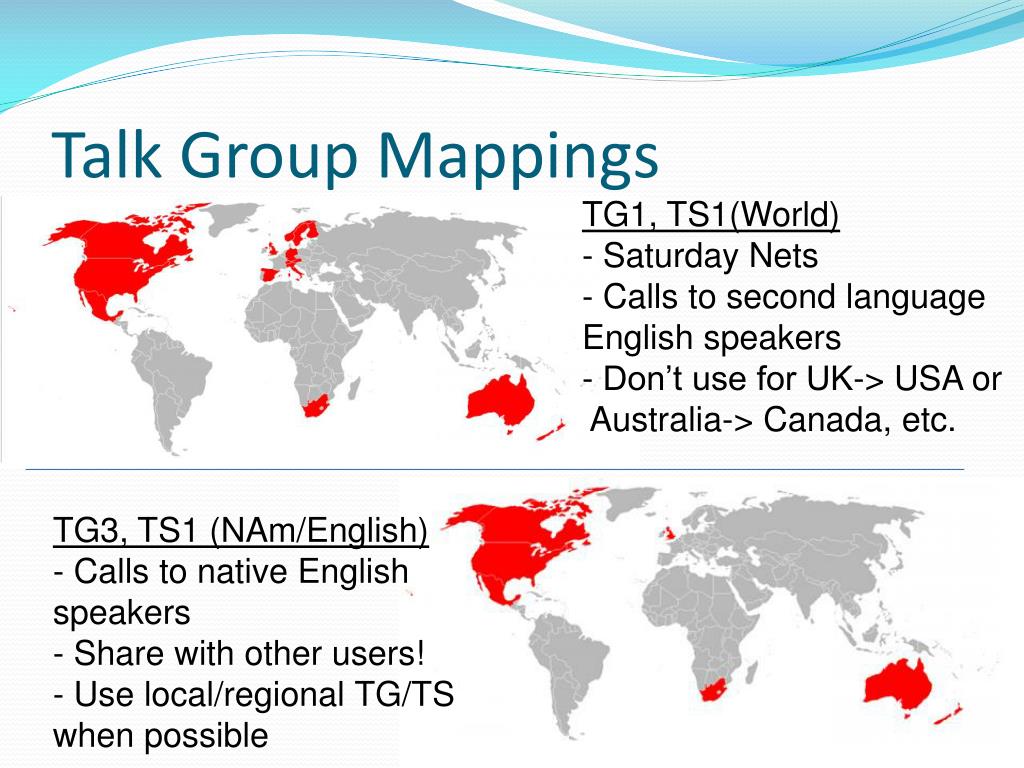 Talk Group Mappings

TG1, TS1(World)
- Saturday Nets
- Calls to second language English speakers
- Don’t use for UK-> USA or Australia-> Canada, etc.

TG3, TS1 (NAm/English)
- Calls to native English speakers
- Share with other users!
- Use local/regional TG/TS when possible